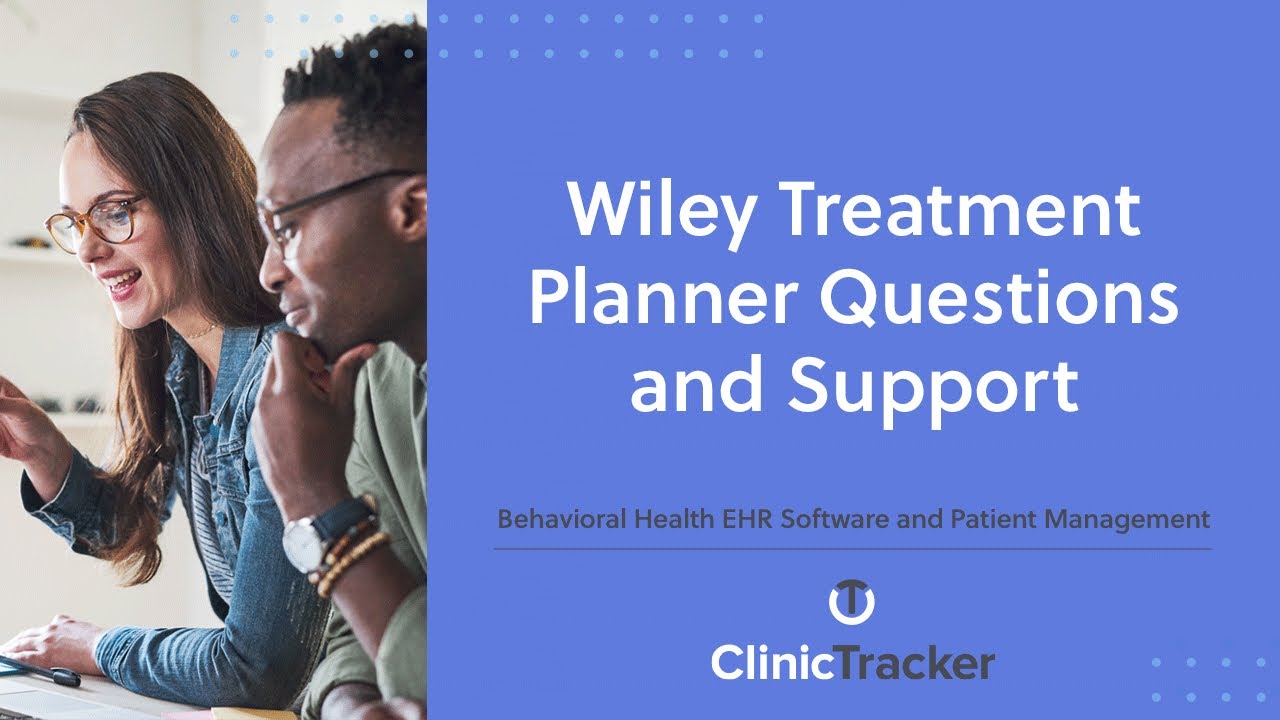 Wiley Treatment Planner Questions and Support

Behavioral Health EHR Software and Patient Management

ClinicTracker